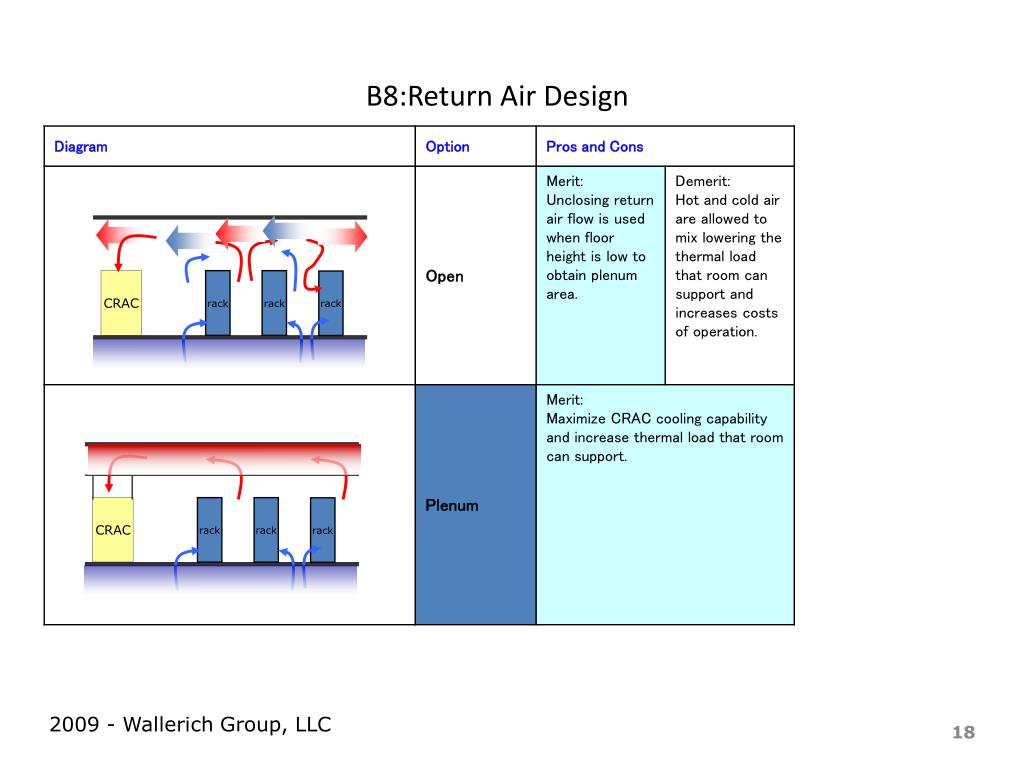 B8:Return Air Design

| Diagram | Option | Pros and Cons | |
|---|---|---|---|
| CRAC rack rack rack | Open | Merit: Unclosing return air flow is used when floor height is low to obtain plenum area. | Demerit: Hot and cold air are allowed to mix lowering the thermal load that room can support and increases costs of operation. |
| CRAC rack rack rack | Plenum | Merit: Maximize CRAC cooling capability and increase thermal load that room can support. | |

2009 - Wallerich Group, LLC

18